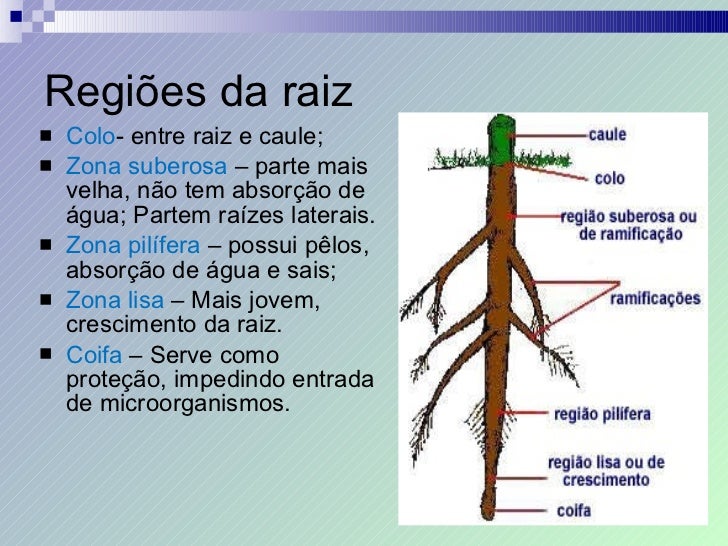 Regiões da raiz

- Colo- entre raiz e caule;
- Zona suberosa – parte mais velha, não tem absorção de água; Partem raízes laterais.
- Zona pilífera – possui pêlos, absorção de água e sais;
- Zona lisa – Mais jovem, crescimento da raiz.
- Coifa – Serve como proteção, impedindo entrada de microorganismos.

caule
colo
região suberosa ou de ramificação
ramificações
região pilífera
região lisa ou de crescimento
coifa